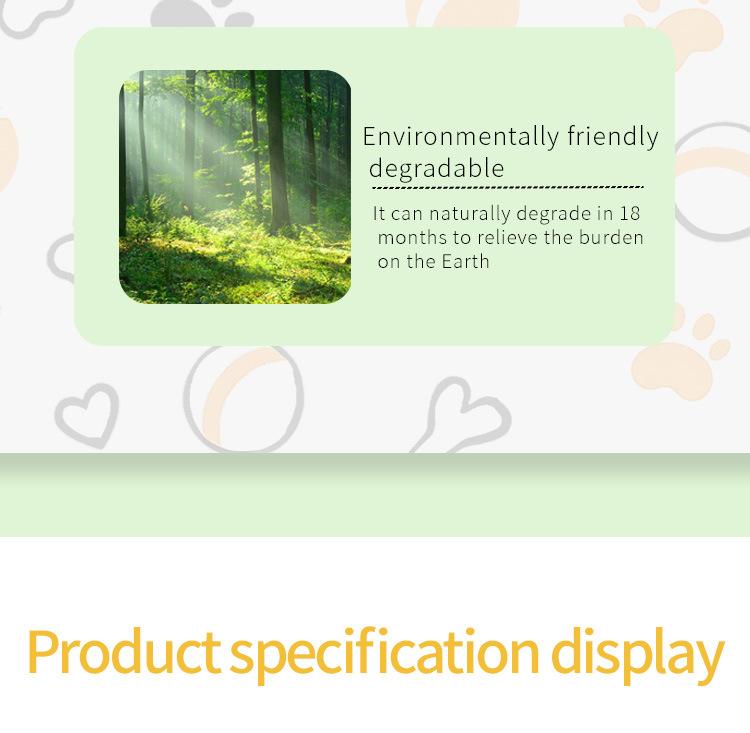 Environmentally friendly degradable

It can naturally degrade in 18 months to relieve the burden on the Earth

Product specification display